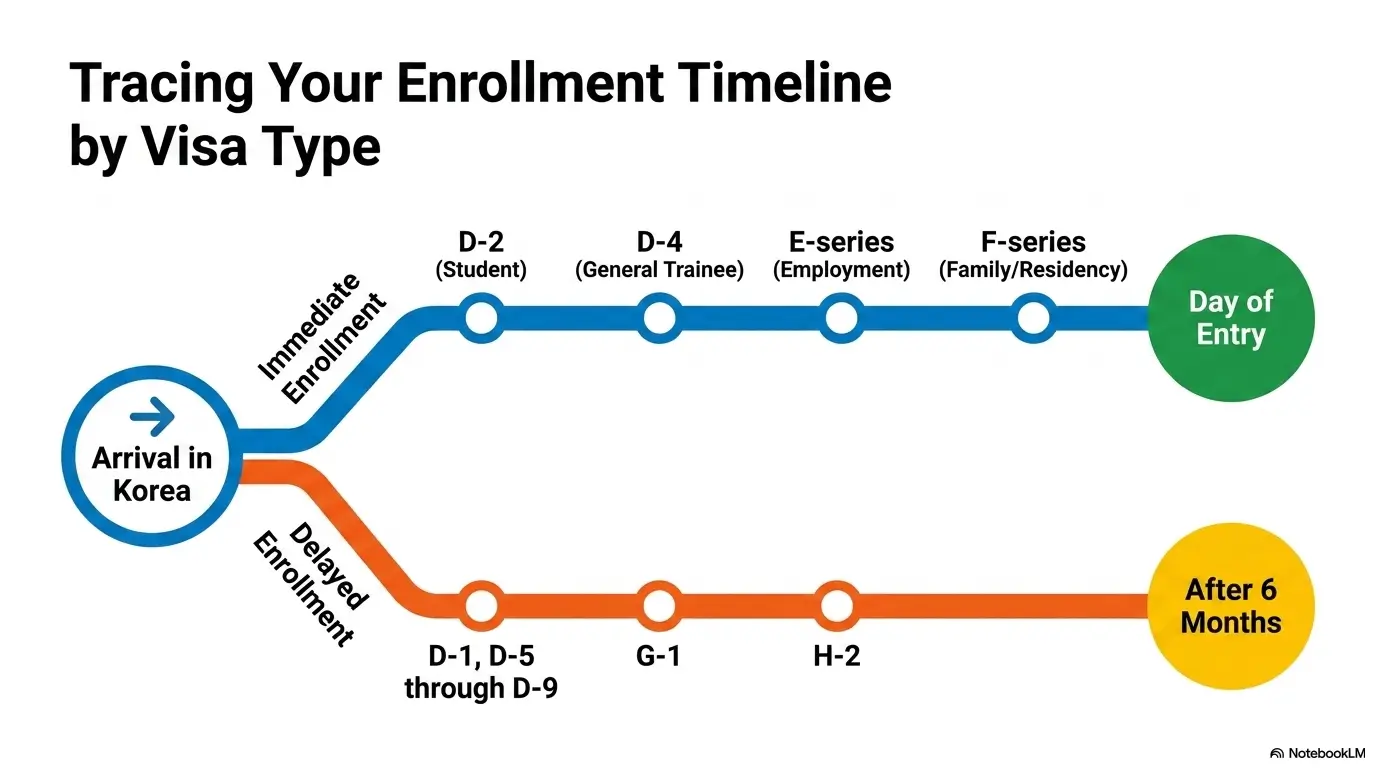 Tracing Your Enrollment Timeline by Visa Type

Arrival in Korea

Immediate Enrollment

D-2
(Student)

D-4
(General Trainee)

E-series
(Employment)

F-series
(Family/Residency)

Day of Entry

Delayed Enrollment

D-1, D-5 through D-9

G-1

H-2

After 6 Months

NotebookLM